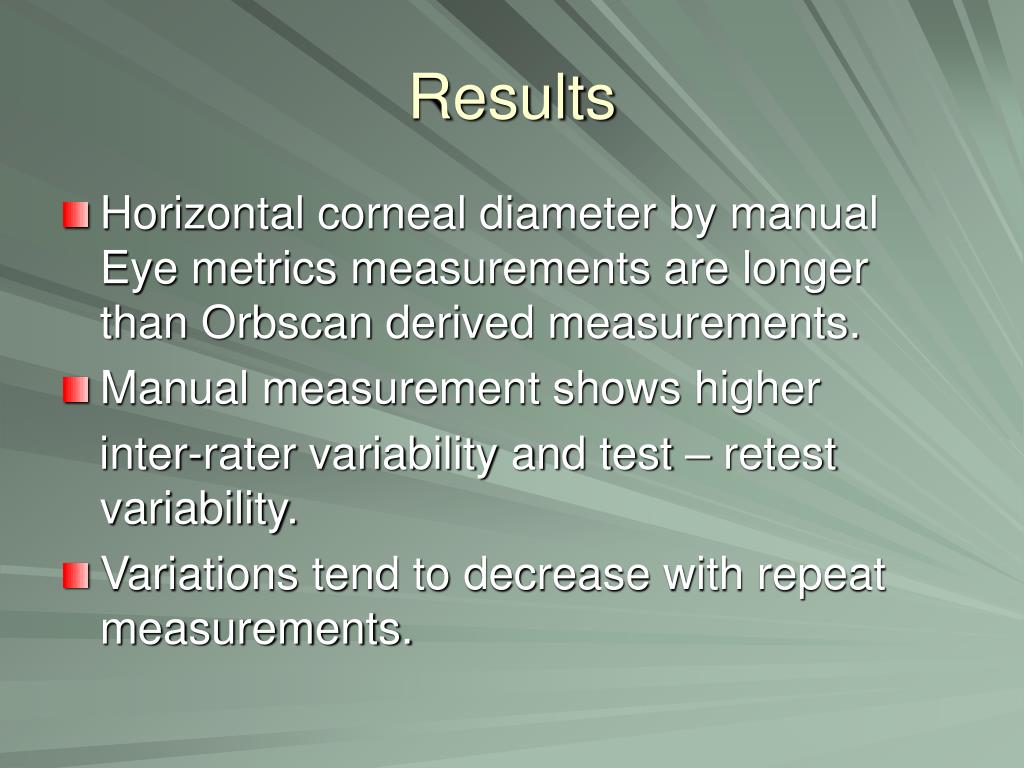 Results

Horizontal corneal diameter by manual Eye metrics measurements are longer than Orbscan derived measurements.

Manual measurement shows higher inter-rater variability and test – retest variability.

Variations tend to decrease with repeat measurements.